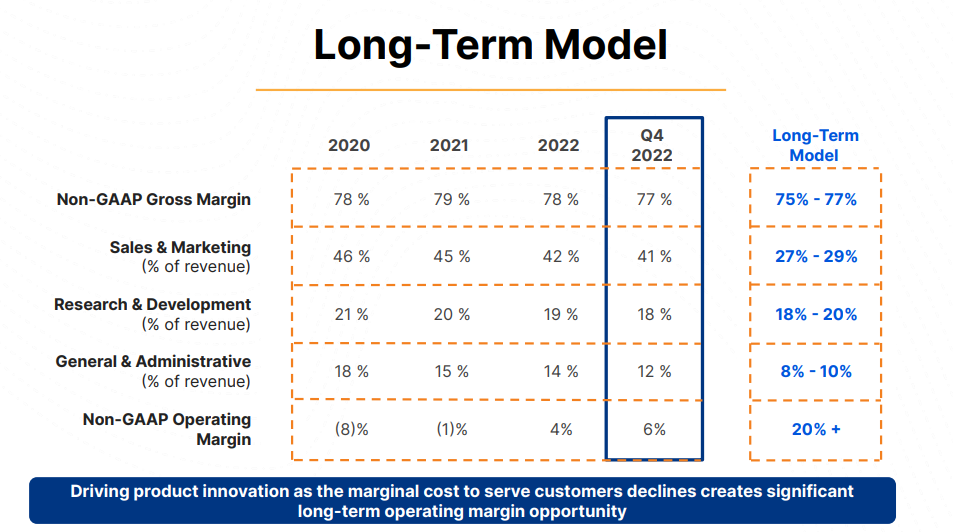 Long-Term Model

| | 2020 | 2021 | 2022 | Q4 2022 | Long-Term Model |
|---|---|---|---|---|---|
| Non-GAAP Gross Margin | 78 % | 79 % | 78 % | 77 % | 75% - 77% |
| Sales & Marketing (% of revenue) | 46 % | 45 % | 42 % | 41 % | 27% - 29% |
| Research & Development (% of revenue) | 21 % | 20 % | 19 % | 18 % | 18% - 20% |
| General & Administrative (% of revenue) | 18 % | 15 % | 14 % | 12 % | 8% - 10% |
| Non-GAAP Operating Margin | (8)% | (1)% | 4% | 6% | 20% + |

Driving product innovation as the marginal cost to serve customers declines creates significant long-term operating margin opportunity